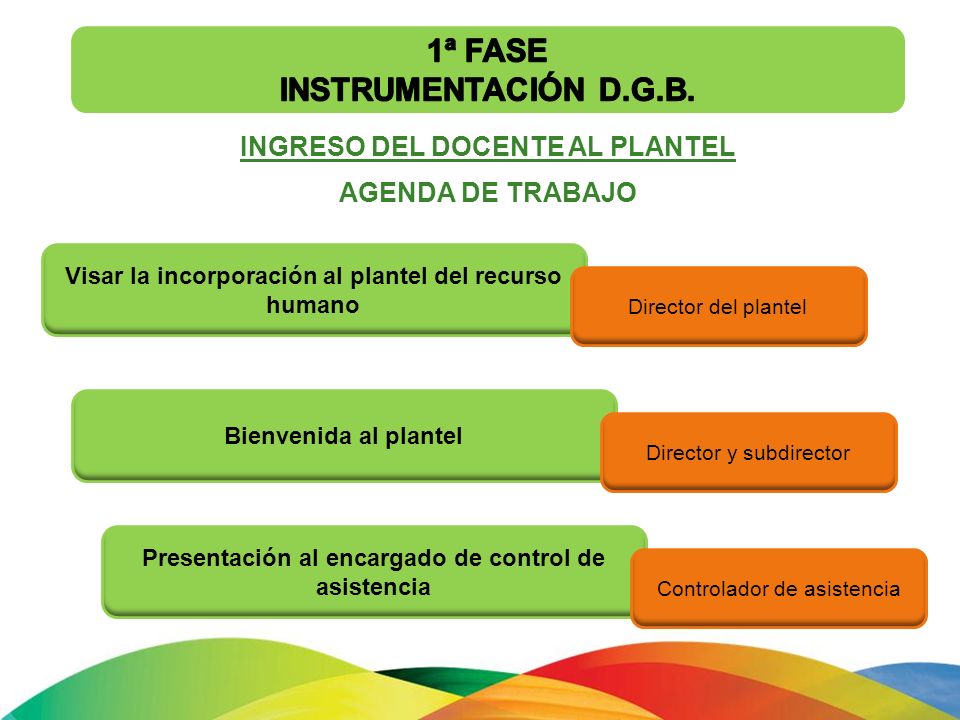 1ª FASE
INSTRUMENTACIÓN D.G.B.

INGRESO DEL DOCENTE AL PLANTEL

AGENDA DE TRABAJO

Visar la incorporación al plantel del recurso humano

Director del plantel

Bienvenida al plantel

Director y subdirector

Presentación al encargado de control de asistencia

Controlador de asistencia